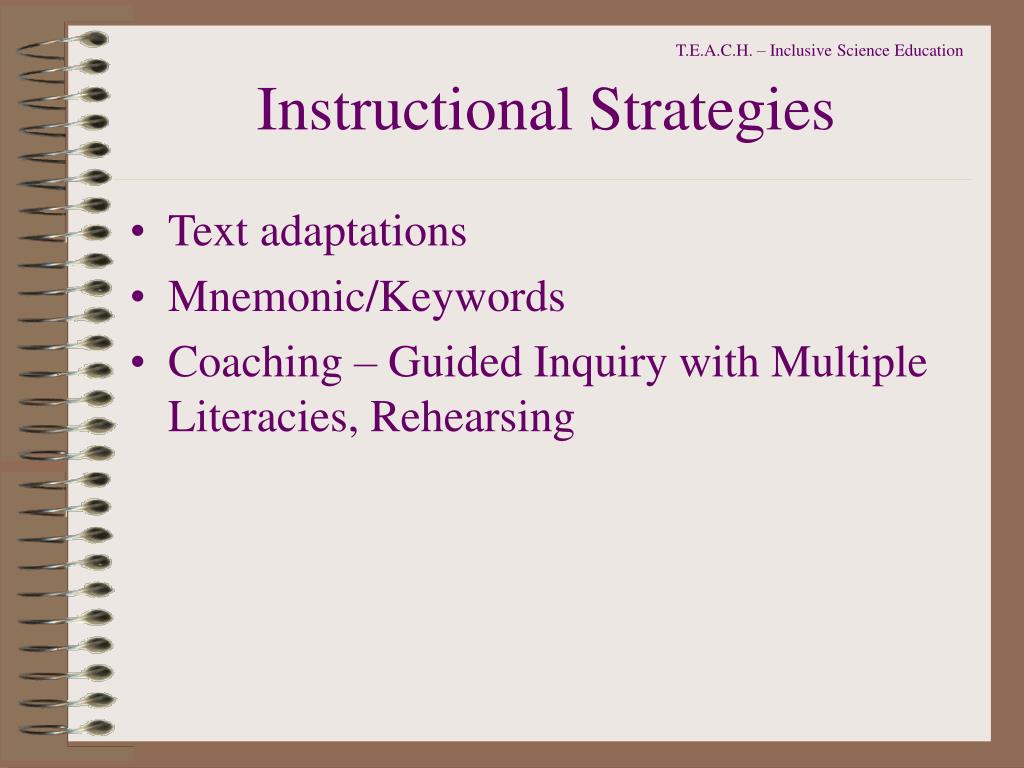 T.E.A.C.H. – Inclusive Science Education

Instructional Strategies

• Text adaptations
• Mnemonic/Keywords
• Coaching – Guided Inquiry with Multiple Literacies, Rehearsing